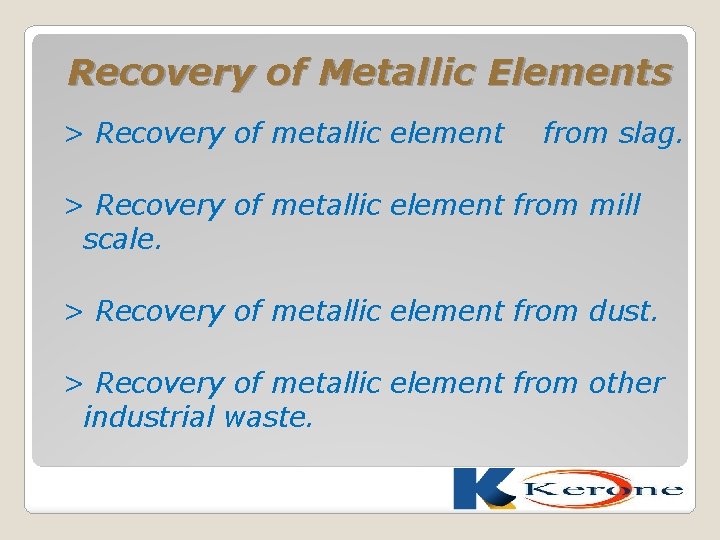 Recovery of Metallic Elements

> Recovery of metallic element from slag.

> Recovery of metallic element from mill scale.

> Recovery of metallic element from dust.

> Recovery of metallic element from other industrial waste.

K Kerone